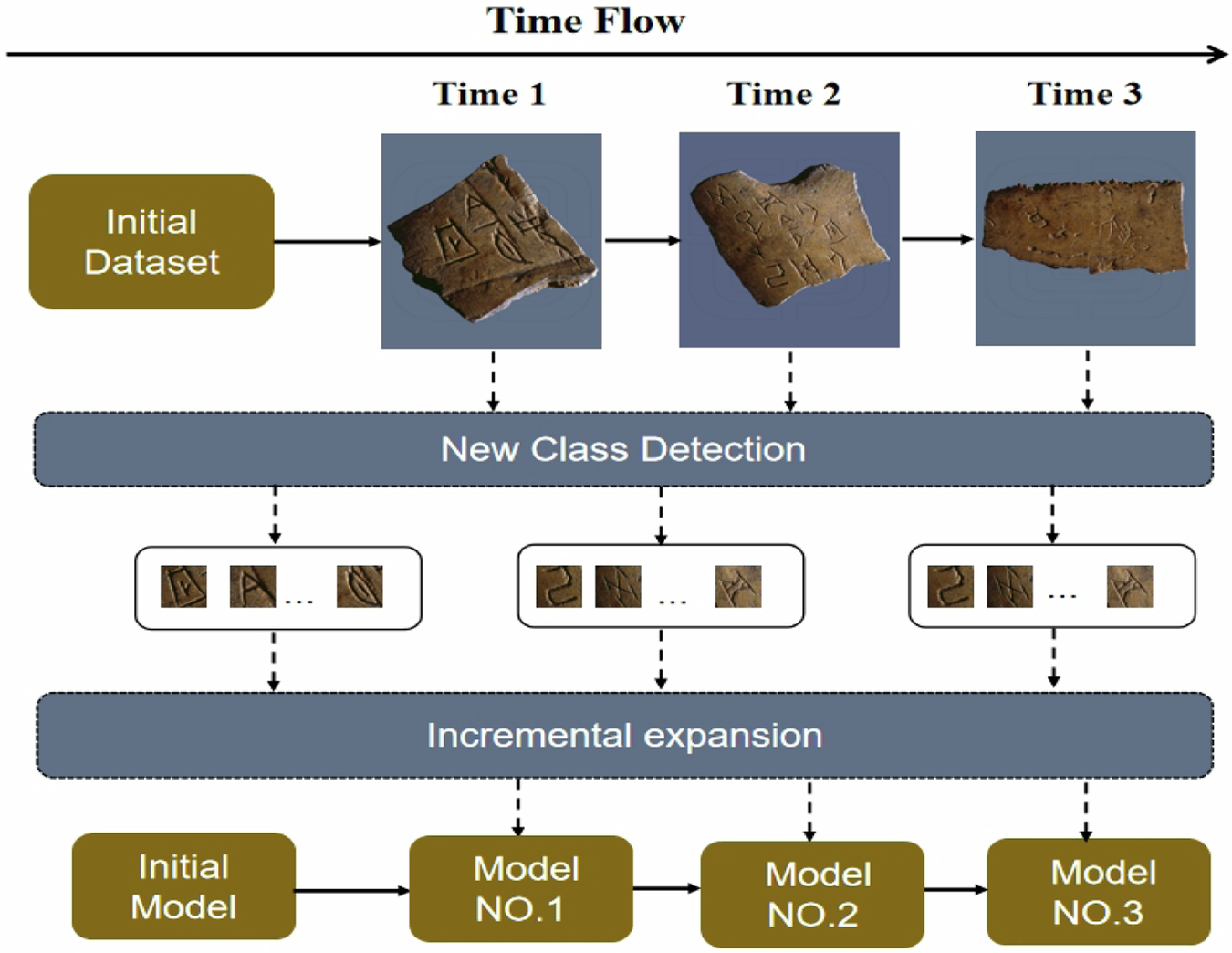 Time Flow

Time 1

Time 2

Time 3

Initial Dataset

New Class Detection

...

...

...

Incremental expansion

Initial Model

Model NO.1

Model NO.2

Model NO.3